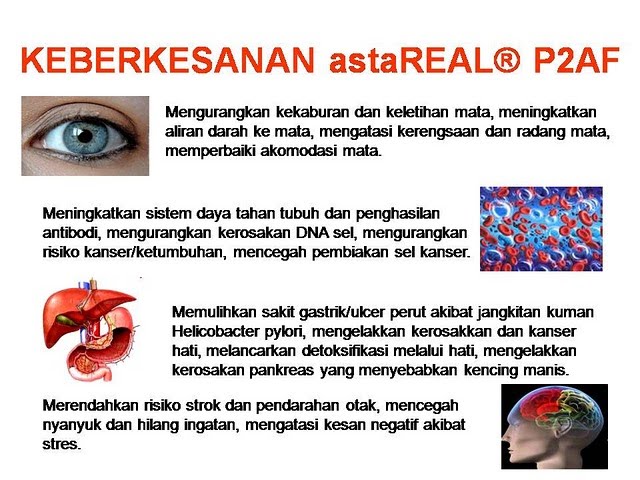 KEBERKESANAN astaREAL® P2AF

Mengurangkan kekaburan dan keletihan mata, meningkatkan aliran darah ke mata, mengatasi kerengsaan dan radang mata, memperbaiki akomodasi mata.

Meningkatkan sistem daya tahan tubuh dan penghasilan antibodi, mengurangkan kerosakan DNA sel, mengurangkan risiko kanser/ketumbuhan, mencegah pembiakan sel kanser.

Memulihkan sakit gastrik/ulcer perut akibat jangkitan kuman Helicobacter pylori, mengelakkan kerosakkan dan kanser hati, melancarkan detoksifikasi melalui hati, mengelakkan kerosakan pankreas yang menyebabkan kencing manis.

Merendahkan risiko strok dan pendarahan otak, mencegah nyanyuk dan hilang ingatan, mengatasi kesan negatif akibat stres.